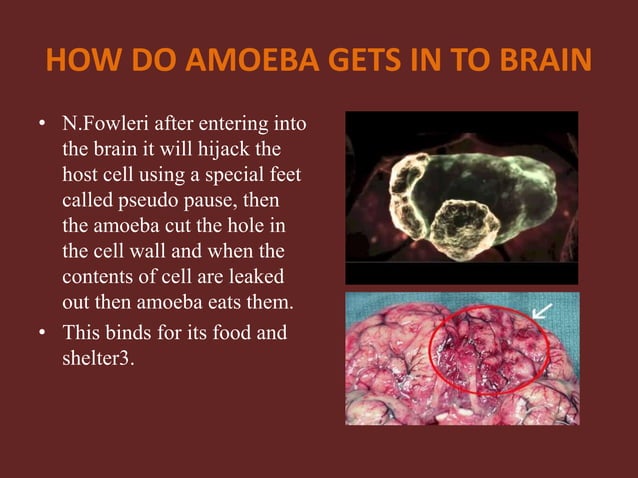 HOW DO AMOEBA GETS IN TO BRAIN

• N.Fowleri after entering into the brain it will hijack the host cell using a special feet called pseudo pause, then the amoeba cut the hole in the cell wall and when the contents of cell are leaked out then amoeba eats them.

• This binds for its food and shelter3.